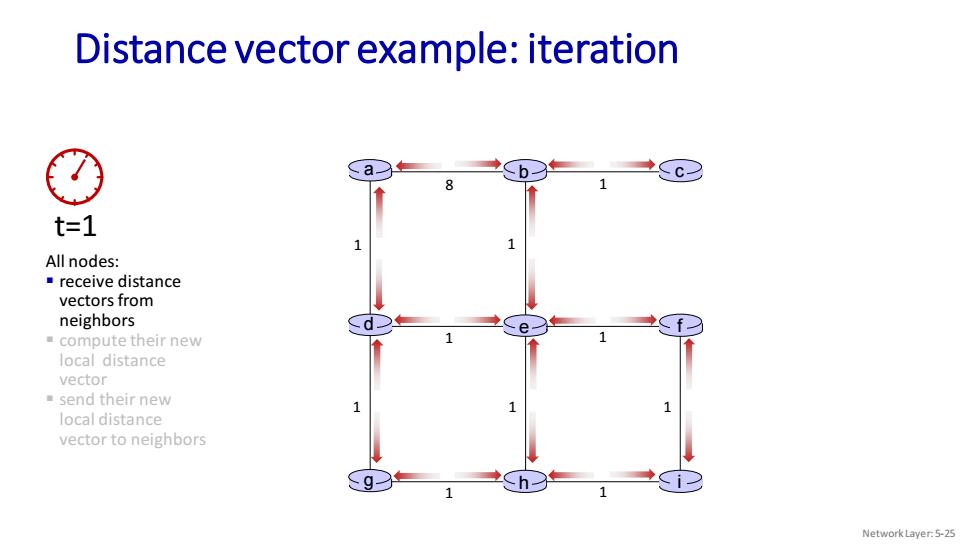 Distance vector example: iteration

t=1

All nodes:
▪ receive distance vectors from neighbors
▪ compute their new local distance vector
▪ send their new local distance vector to neighbors

a
8
b
1
c
1
1
d
1
e
1
f
1
1
1
g
1
h
1
i

Network Layer: 5-25